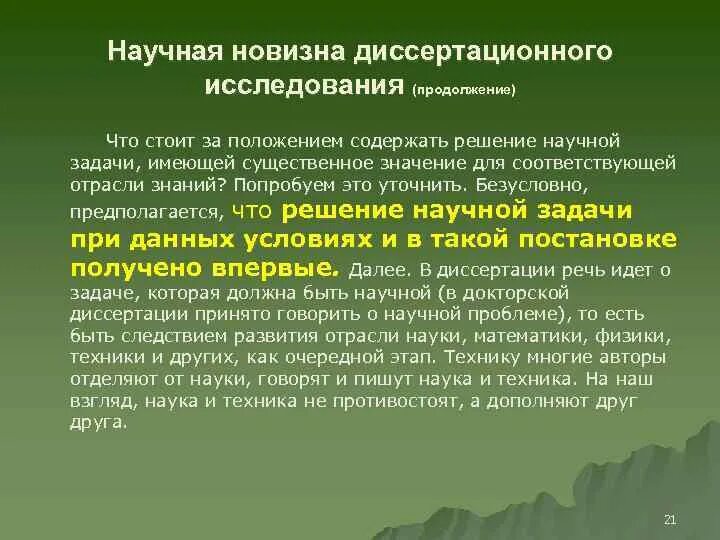 Научная новизна диссертационного исследования (продолжение)

Что стоит за положением содержать решение научной задачи, имеющей существенное значение для соответствующей отрасли знаний? Попробуем это уточнить. Безусловно, предполагается, что решение научной задачи при данных условиях и в такой постановке получено впервые. Далее. В диссертации речь идет о задаче, которая должна быть научной (в докторской диссертации принято говорить о научной проблеме), то есть быть следствием развития отрасли науки, математики, физики, техники и других, как очередной этап. Технику многие авторы отделяют от науки, говорят и пишут наука и техника. На наш взгляд, наука и техника не противостоят, а дополняют друг друга.

21